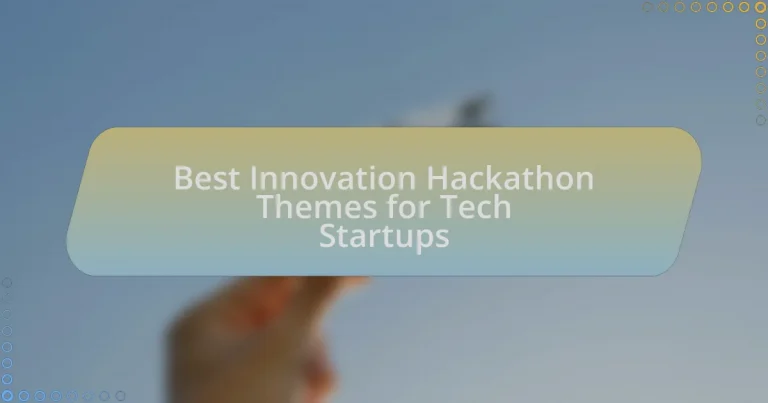 Best Innovation Hackathon Themes for Tech Startups